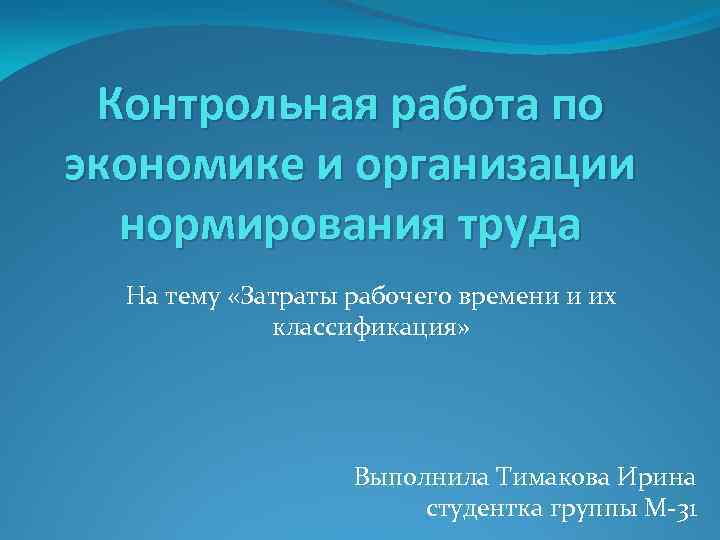 Контрольная работа по экономике и организации нормирования труда

На тему «Затраты рабочего времени и их классификация»

Выполнила Тимакова Ирина студентка группы М-31